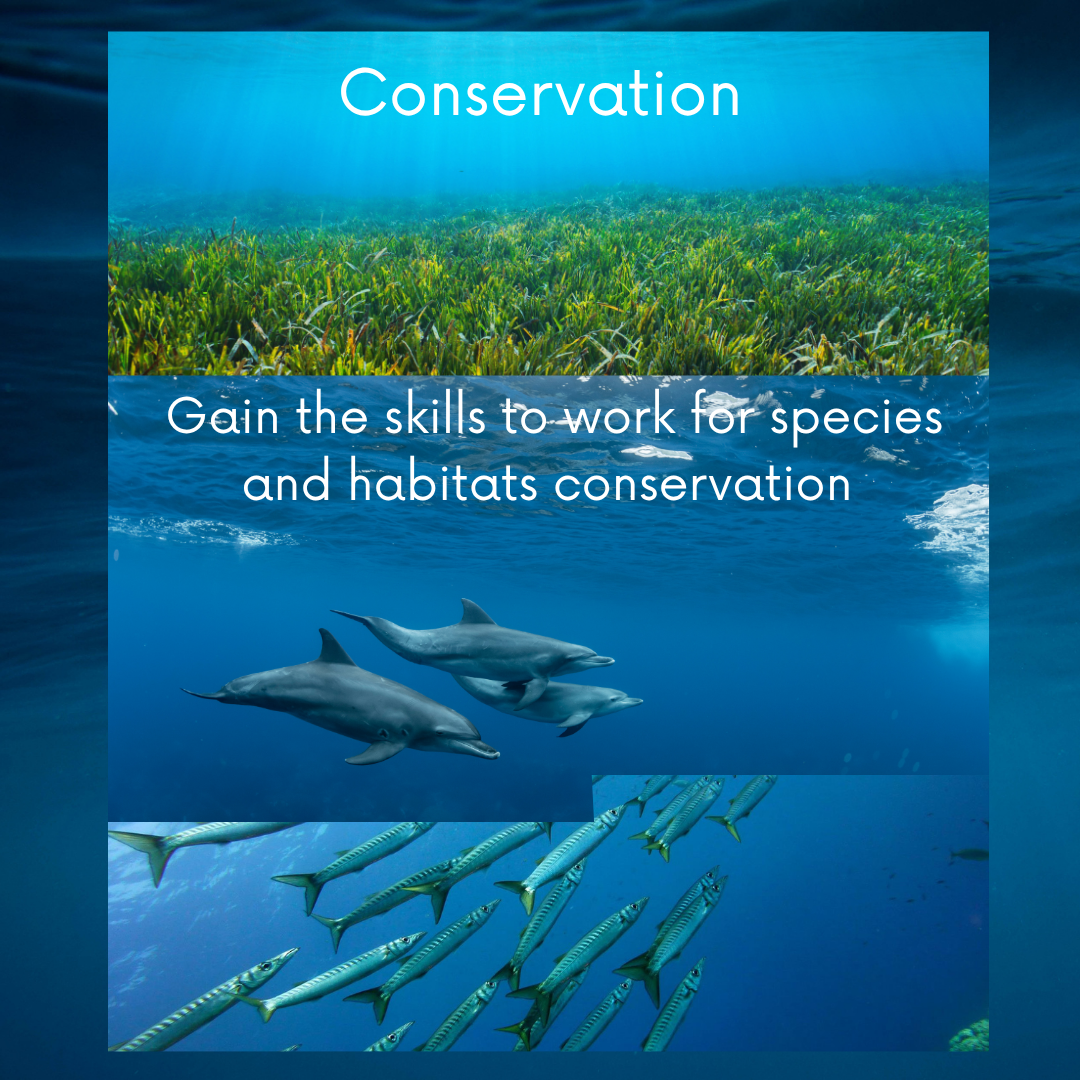 Conservation

Gain the skills to work for species and habitats conservation